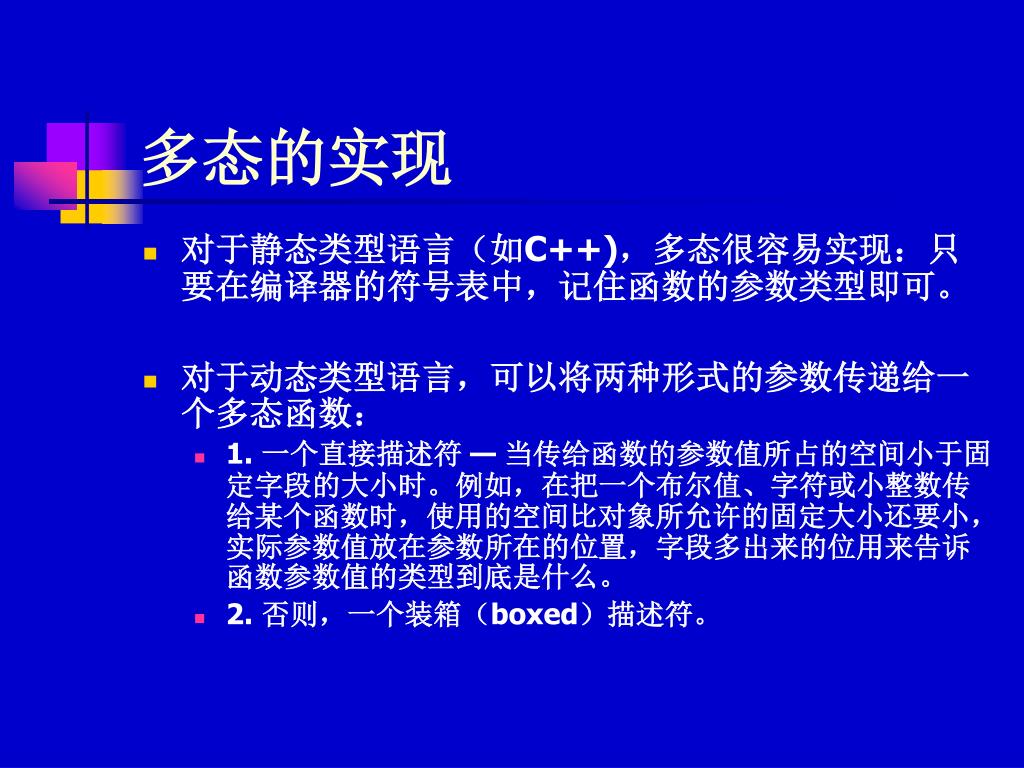 多态的实现

对于静态类型语言（如C++)，多态很容易实现：只要在编译器的符号表中，记住函数的参数类型即可。

对于动态类型语言，可以将两种形式的参数传递给一个多态函数：

1. 一个直接描述符 — 当传给函数的参数值所占的空间小于固定字段的大小时。例如，在把一个布尔值、字符或小整数传给某个函数时，使用的空间比对象所允许的固定大小还要小，实际参数值放在参数所在的位置，字段多出来的位用来告诉函数参数值的类型到底是什么。

2. 否则，一个装箱（boxed）描述符。